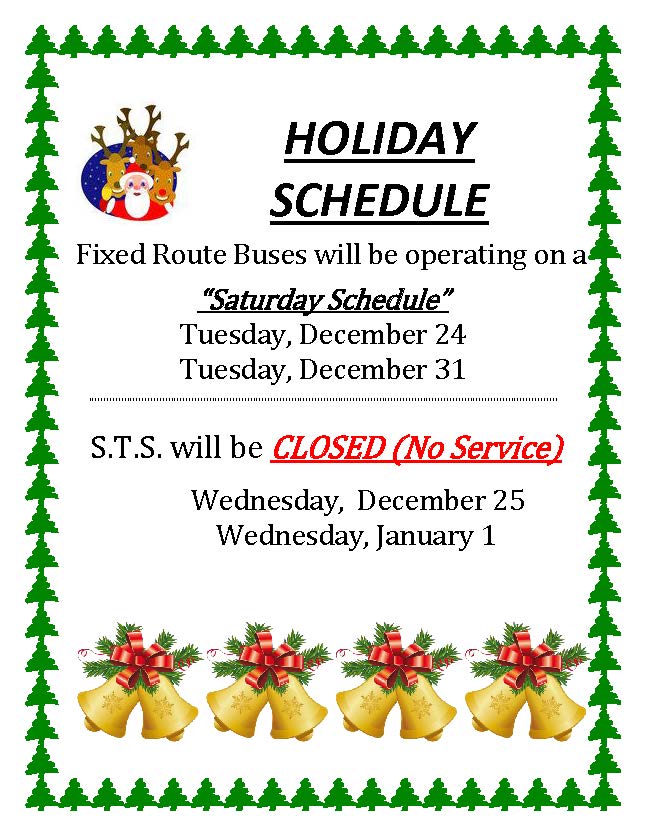 HOLIDAY SCHEDULE

Fixed Route Buses will be operating on a

"Saturday Schedule"

Tuesday, December 24
Tuesday, December 31

S.T.S. will be CLOSED (No Service)

Wednesday, December 25
Wednesday, January 1